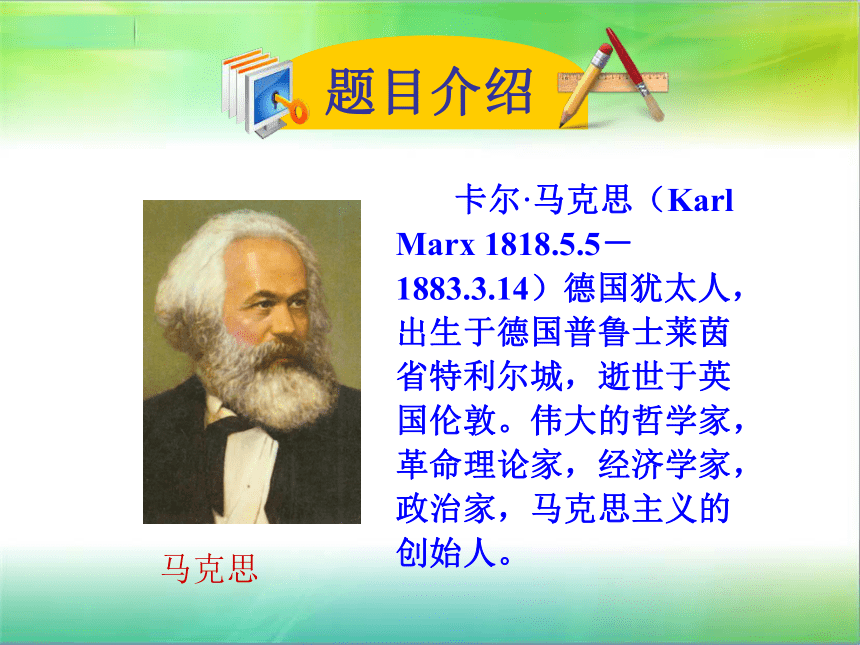 题目介绍

卡尔·马克思（Karl Marx 1818.5.5－1883.3.14）德国犹太人，出生于德国普鲁士莱茵省特利尔城，逝世于英国伦敦。伟大的哲学家，革命理论家，经济学家，政治家，马克思主义的创始人。

马克思